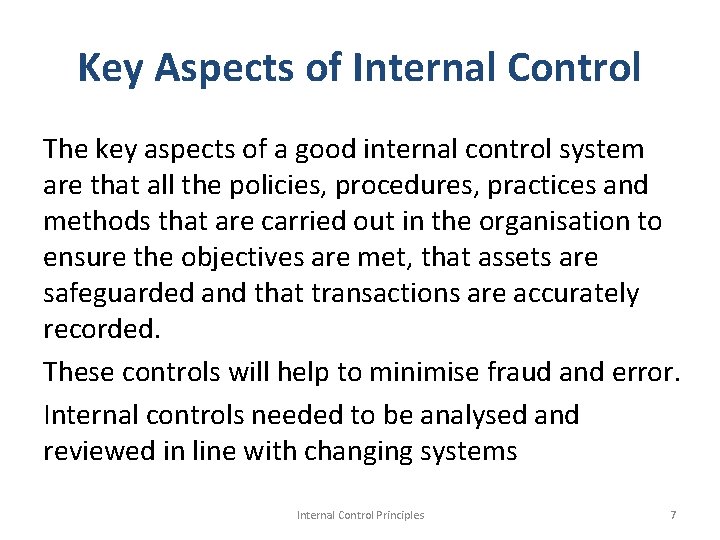 Key Aspects of Internal Control

The key aspects of a good internal control system are that all the policies, procedures, practices and methods that are carried out in the organisation to ensure the objectives are met, that assets are safeguarded and that transactions are accurately recorded.

These controls will help to minimise fraud and error.

Internal controls needed to be analysed and reviewed in line with changing systems

Internal Control Principles

7